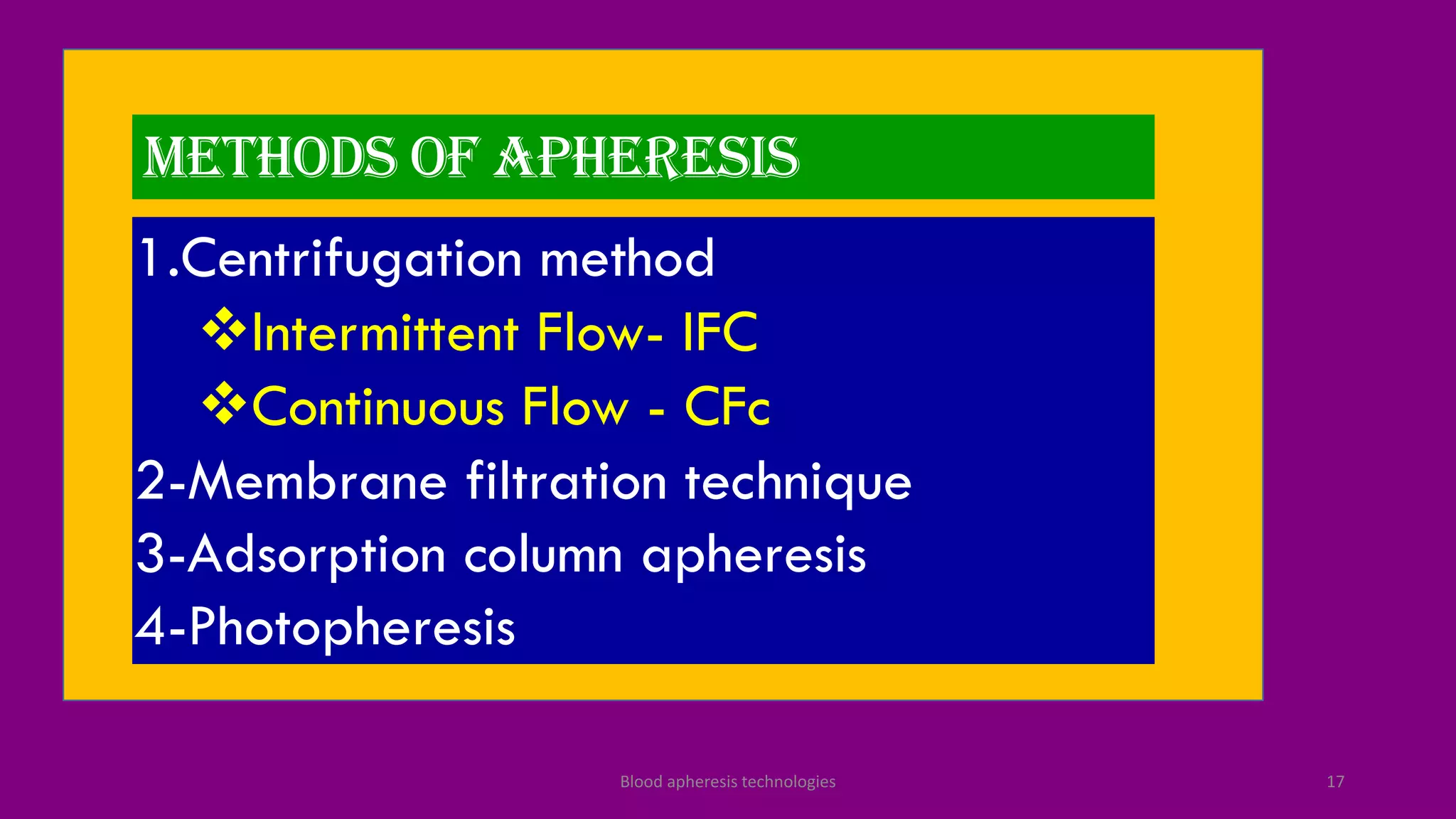 METHODS OF APHERESIS

1.Centrifugation method

❖Intermittent Flow- IFC

❖Continuous Flow - CFc

2-Membrane filtration technique

3-Adsorption column apheresis

4-Photopheresis

Blood apheresis technologies

17